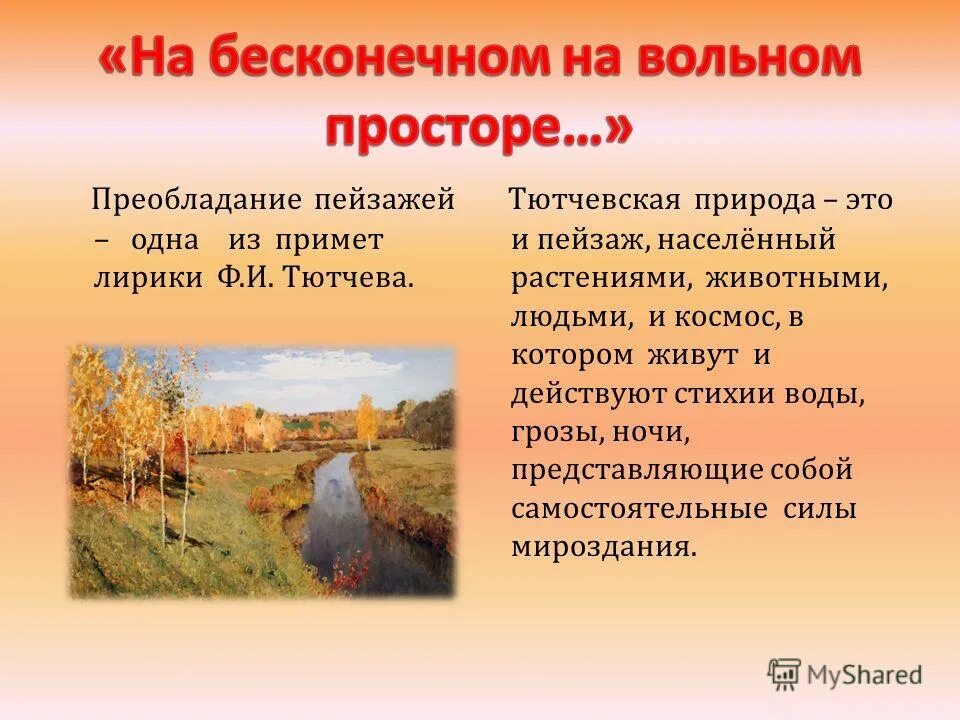 «На бесконечном на вольном просторе…»

Преобладание пейзажей – одна из примет лирики Ф.И. Тютчева.

Тютчевская природа – это и пейзаж, населённый растениями, животными, людьми, и космос, в котором живут и действуют стихии воды, грозы, ночи, представляющие собой самостоятельные силы мироздания.

MyShared